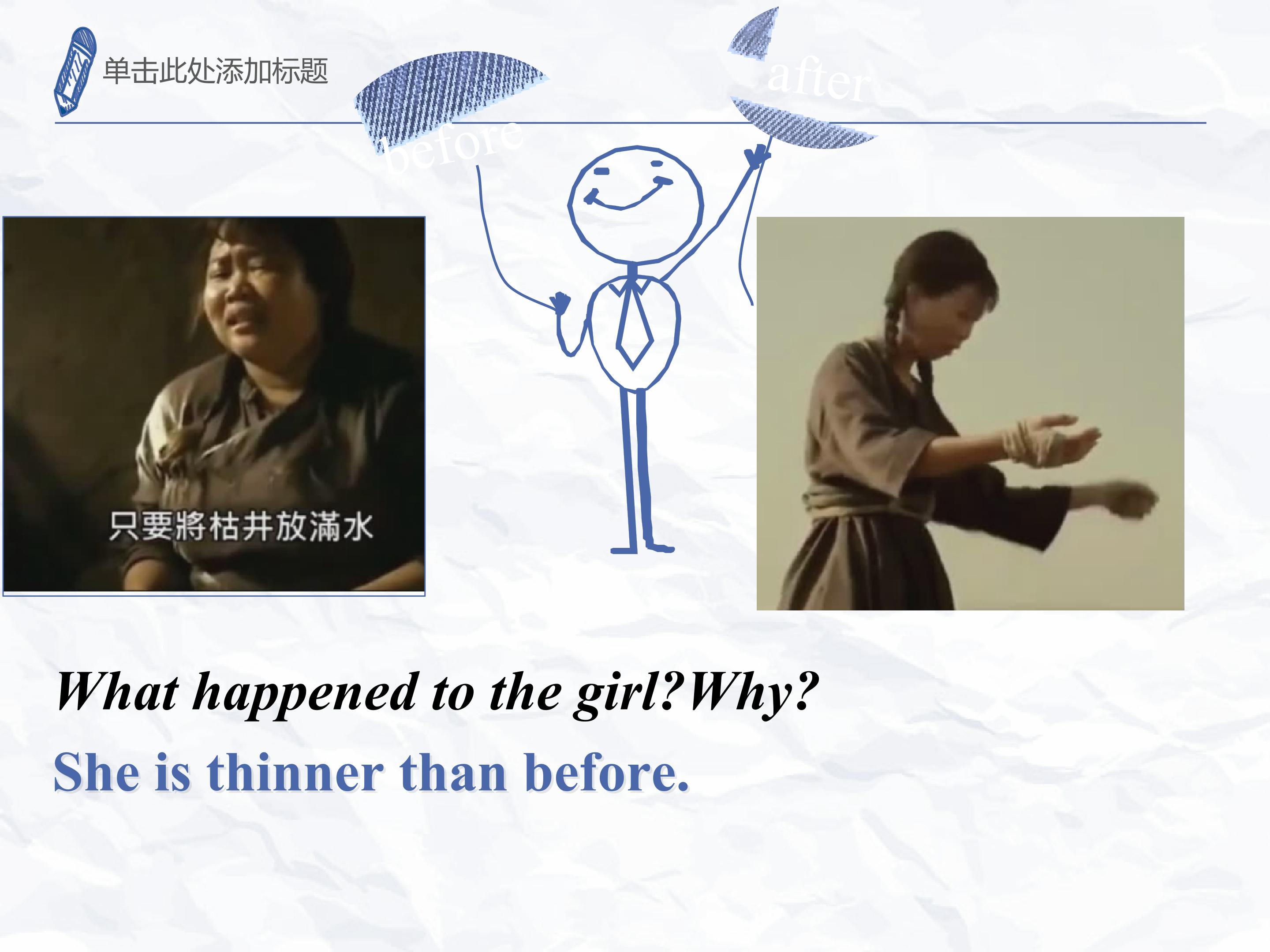 单击此处添加标题

before

after

只要將枯井放滿水

What happened to the girl?Why?

She is thinner than before.